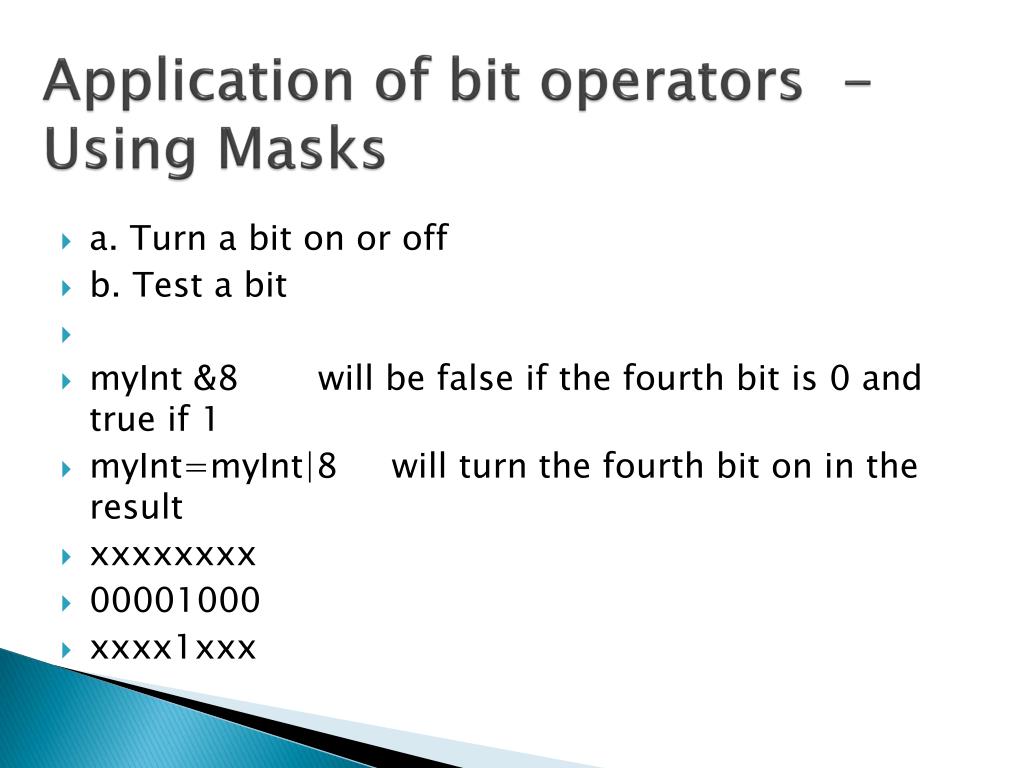 Application of bit operators - Using Masks

a. Turn a bit on or off
b. Test a bit

myInt &8 will be false if the fourth bit is 0 and true if 1
myInt=myInt|8 will turn the fourth bit on in the result
xxxxxxxx
00001000
xxxx1xxx